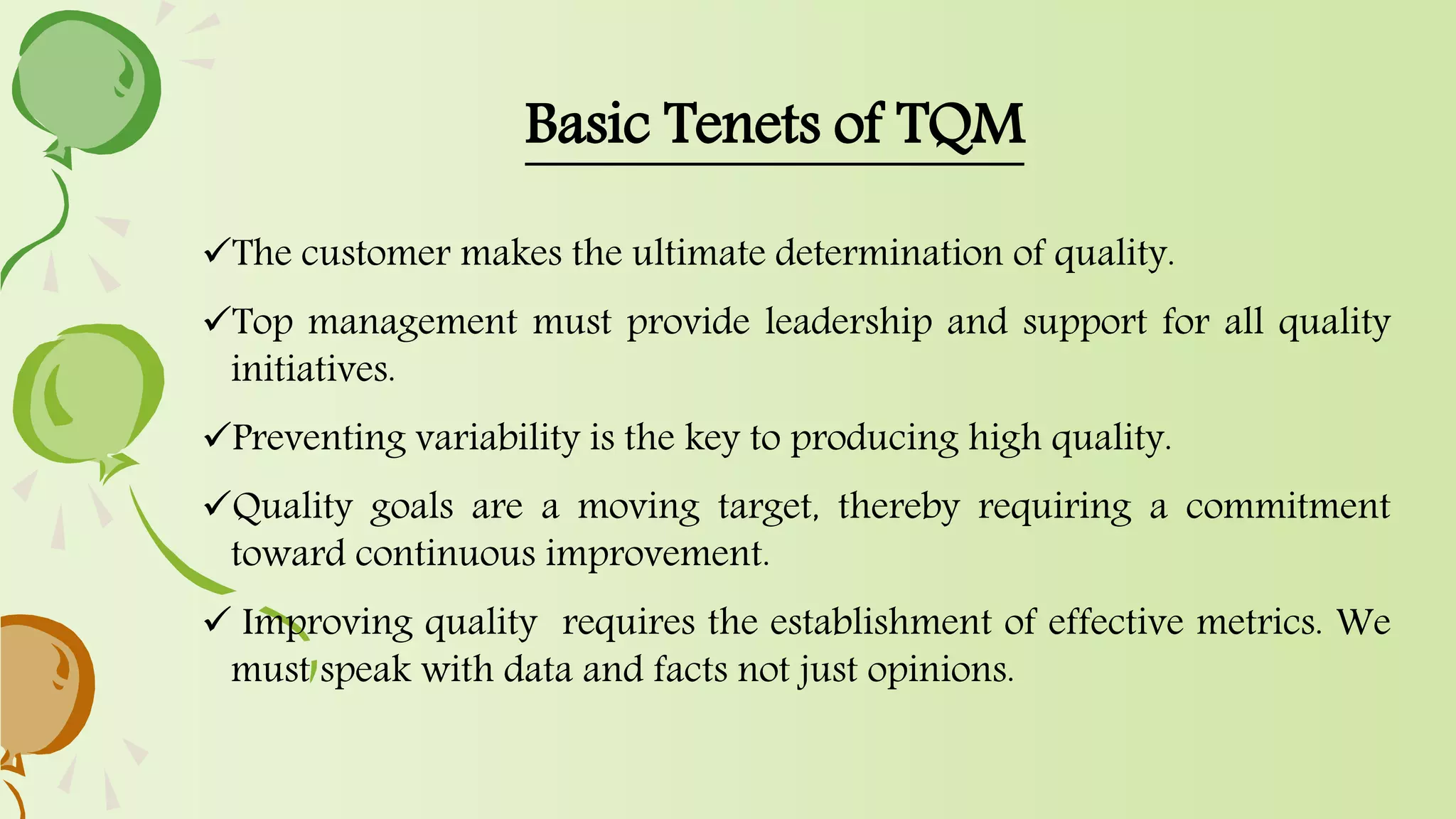 Basic Tenets of TQM

✓The customer makes the ultimate determination of quality.

✓Top management must provide leadership and support for all quality initiatives.

✓Preventing variability is the key to producing high quality.

✓Quality goals are a moving target, thereby requiring a commitment toward continuous improvement.

✓ Improving quality  requires the establishment of effective metrics. We must speak with data and facts not just opinions.